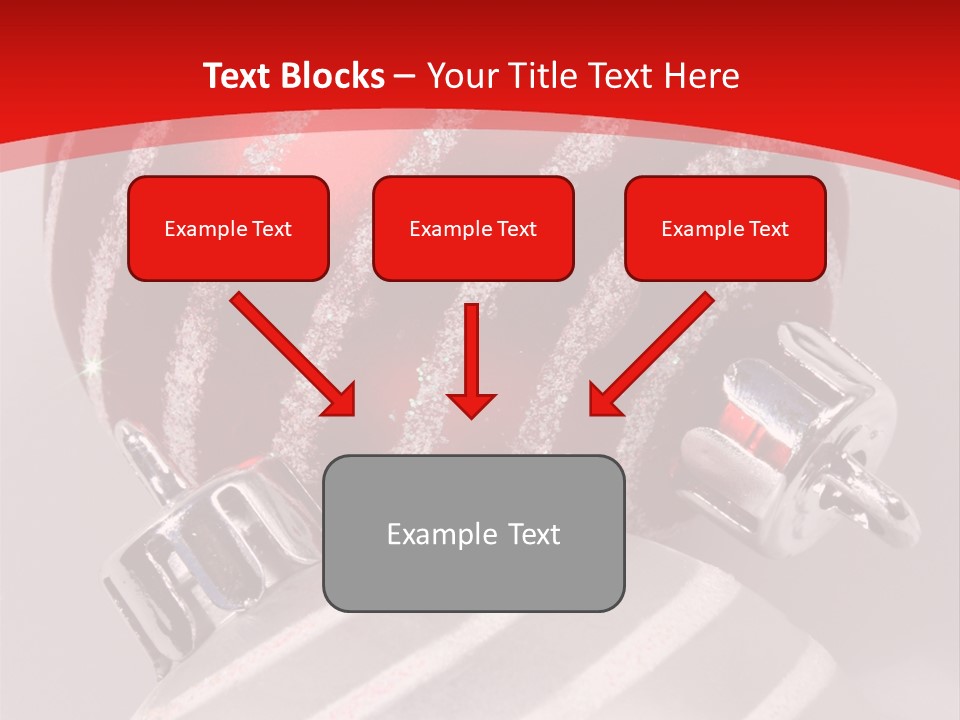 Text Blocks – Your Title Text Here

Example Text

Example Text

Example Text

Example Text